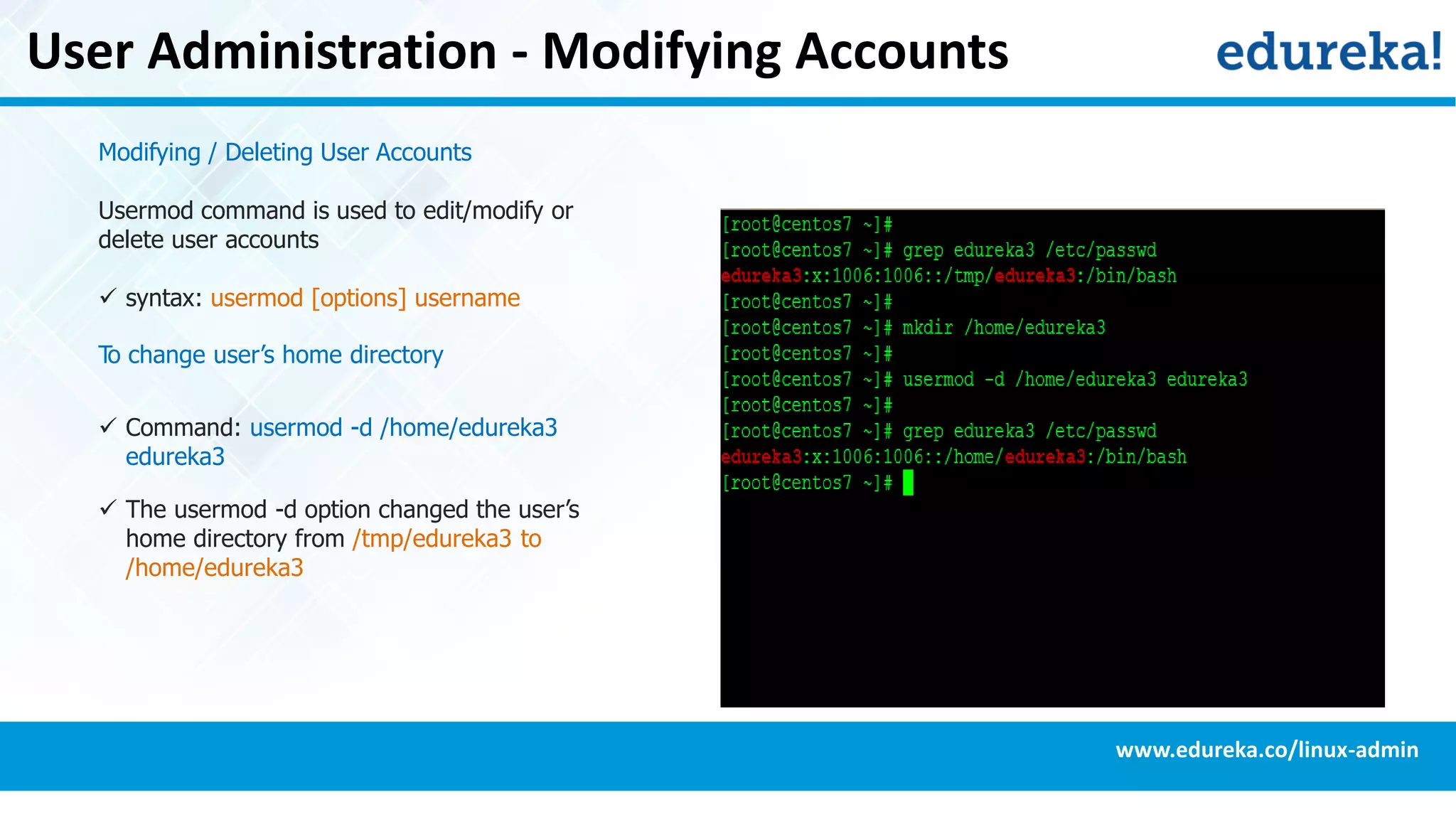 User Administration - Modifying Accounts

edureka!

Modifying / Deleting User Accounts

Usermod command is used to edit/modify or delete user accounts

✓ syntax: usermod [options] username

To change user's home directory

✓ Command: usermod -d /home/edureka3 edureka3

✓ The usermod -d option changed the user's home directory from /tmp/edureka3 to /home/edureka3

[root@centos7 ~]#
[root@centos7 ~]# grep edureka3 /etc/passwd
edureka3:x:1006:1006::/tmp/edureka3:/bin/bash
[root@centos7 ~]#
[root@centos7 ~]# mkdir /home/edureka3
[root@centos7 ~]#
[root@centos7 ~]# usermod -d /home/edureka3 edureka3
[root@centos7 ~]#
[root@centos7 ~]# grep edureka3 /etc/passwd
edureka3:x:1006:1006::/home/edureka3:/bin/bash
[root@centos7 ~]#

www.edureka.co/linux-admin